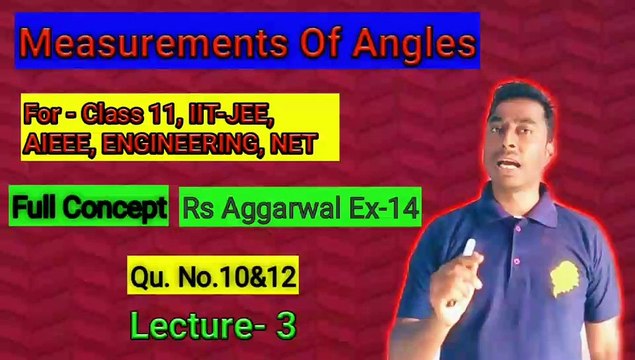 Measurements Of Angles

For - Class 11, IIT-JEE, AIEEE, ENGINEERING, NET

Full Concept

Rs Aggarwal Ex-14

Qu. No.10&12

Lecture- 3